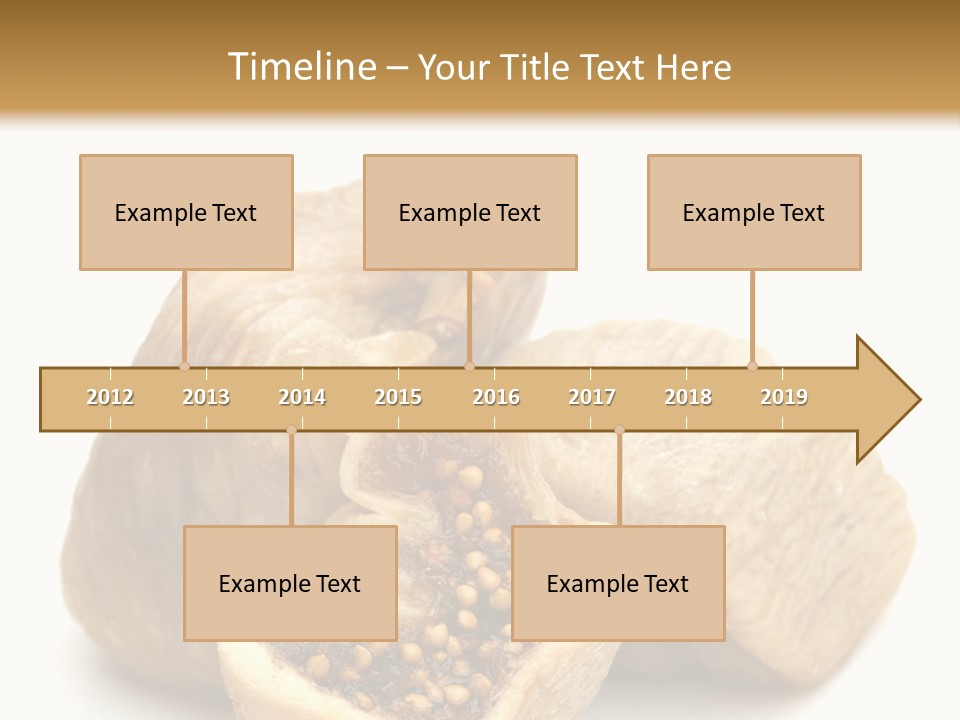 Timeline – Your Title Text Here

Example Text

Example Text

Example Text

2012 2013 2014 2015 2016 2017 2018 2019

Example Text

Example Text